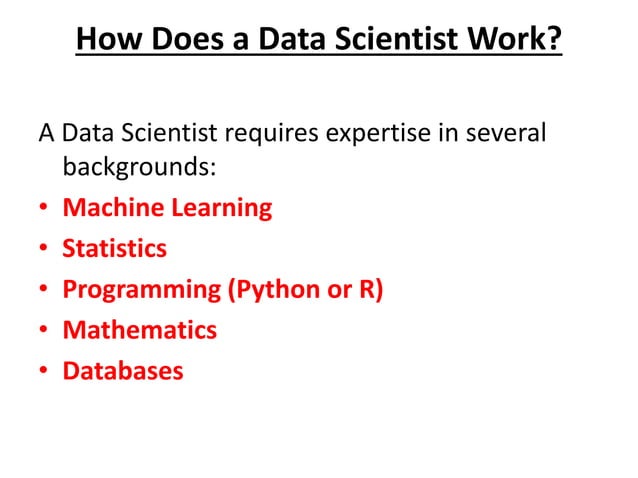 How Does a Data Scientist Work?

A Data Scientist requires expertise in several backgrounds:
• Machine Learning
• Statistics
• Programming (Python or R)
• Mathematics
• Databases